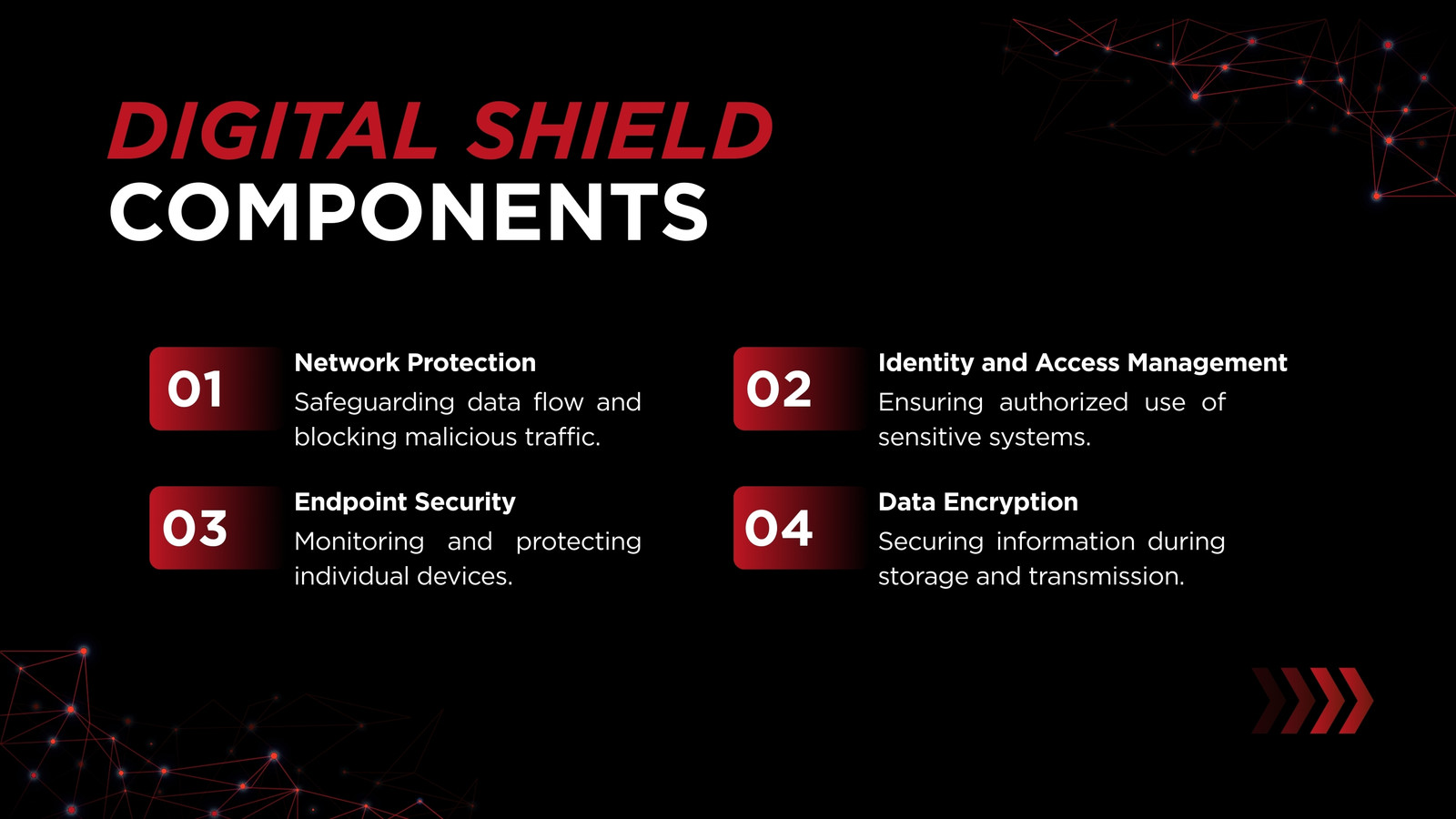 DIGITAL SHIELD
COMPONENTS

01
Network Protection
Safeguarding data flow and blocking malicious traffic.

02
Identity and Access Management
Ensuring authorized use of sensitive systems.

03
Endpoint Security
Monitoring and protecting individual devices.

04
Data Encryption
Securing information during storage and transmission.